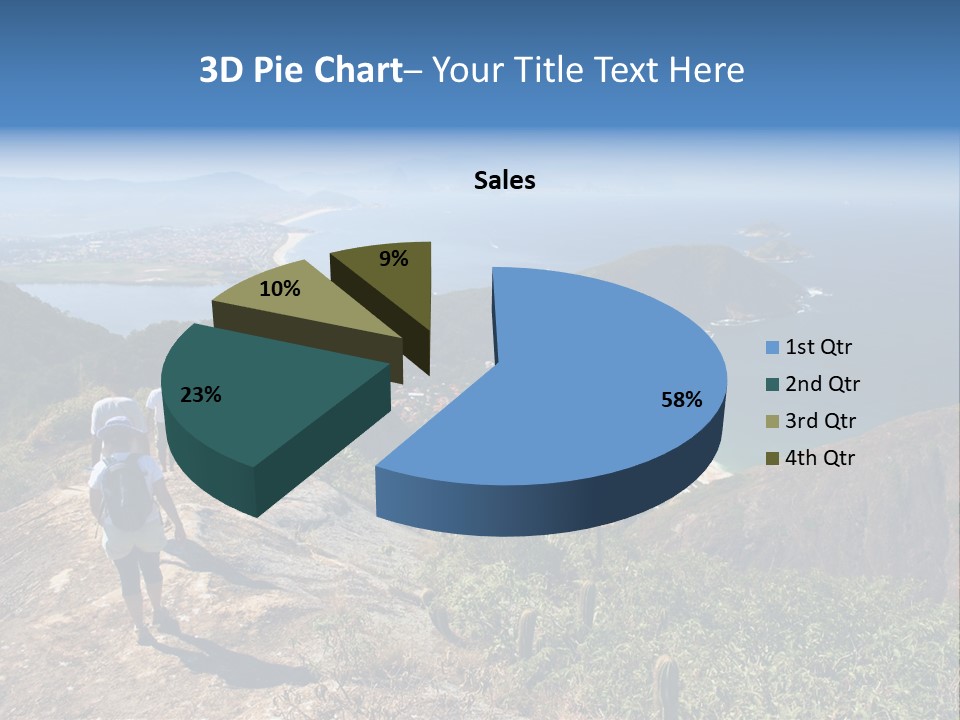 3D Pie Chart– Your Title Text Here

Sales

9%
10%
23%
58%

1st Qtr
2nd Qtr
3rd Qtr
4th Qtr